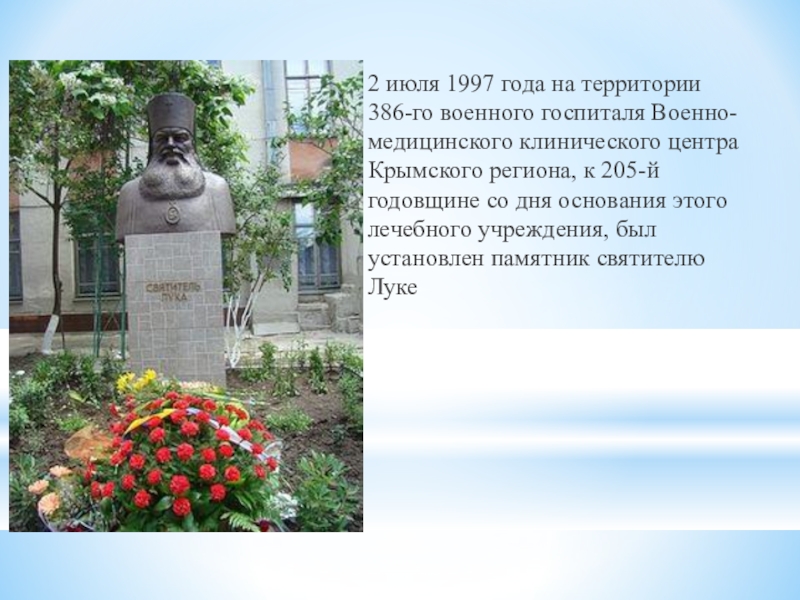 СВЯТИТЕЛЬ ЛУКА

2 июля 1997 года на территории 386-го военного госпиталя Военно-медицинского клинического центра Крымского региона, к 205-й годовщине со дня основания этого лечебного учреждения, был установлен памятник святителю Луке